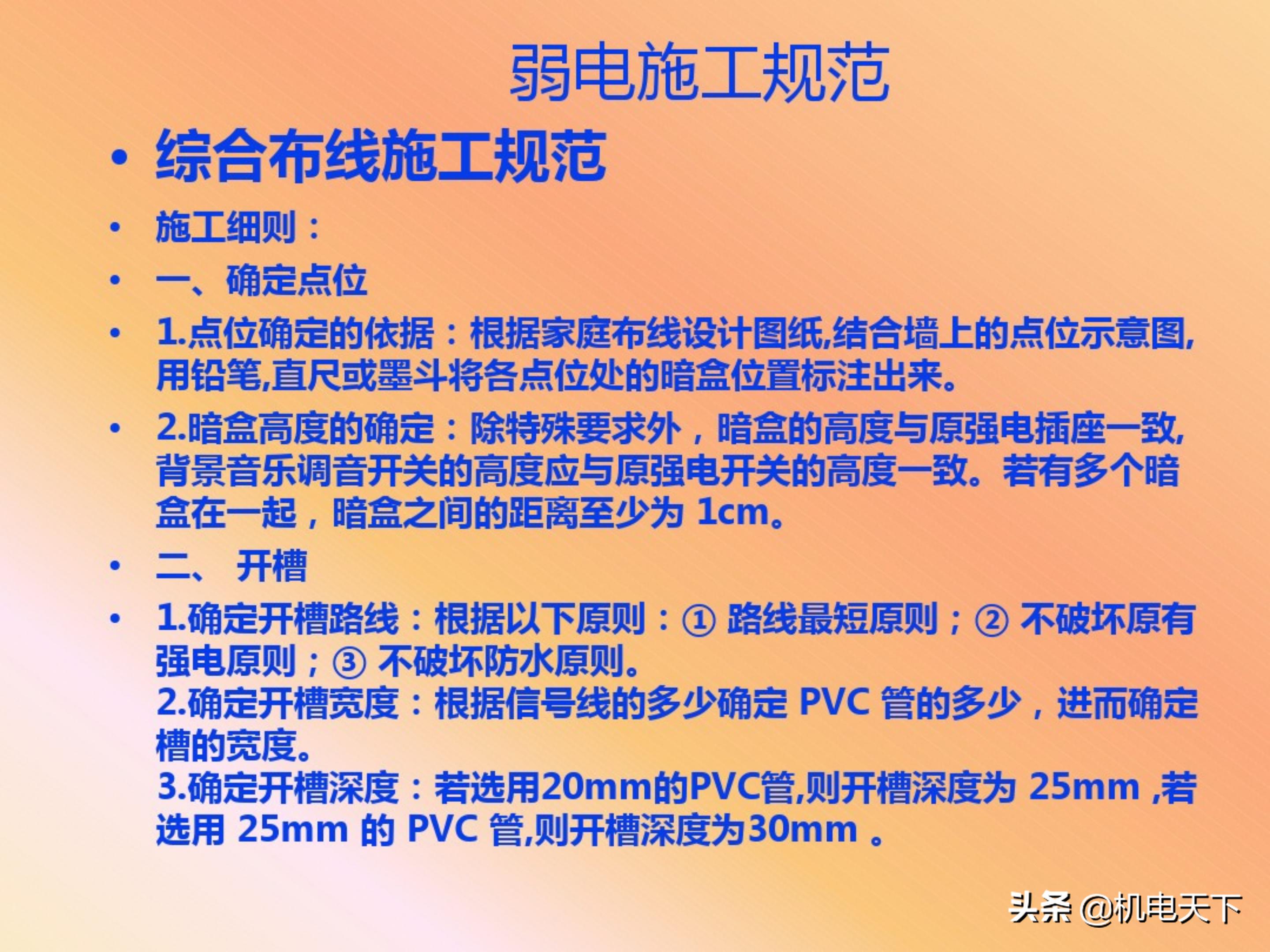 弱电施工规范

• 综合布线施工规范

• 施工细则：

• 一、确定点位

• 1.点位确定的依据：根据家庭布线设计图纸,结合墙上的点位示意图,用铅笔,直尺或墨斗将各点位处的暗盒位置标注出来。

• 2.暗盒高度的确定：除特殊要求外，暗盒的高度与原强电插座一致,背景音乐调音开关的高度应与原强电开关的高度一致。若有多个暗盒在一起，暗盒之间的距离至少为 1cm。

• 二、 开槽

• 1.确定开槽路线：根据以下原则：① 路线最短原则；② 不破坏原有强电原则；③ 不破坏防水原则。
2.确定开槽宽度：根据信号线的多少确定 PVC 管的多少，进而确定槽的宽度。
3.确定开槽深度：若选用20mm的PVC管,则开槽深度为 25mm ,若选用 25mm 的 PVC 管,则开槽深度为30mm 。

头条 @机电天下